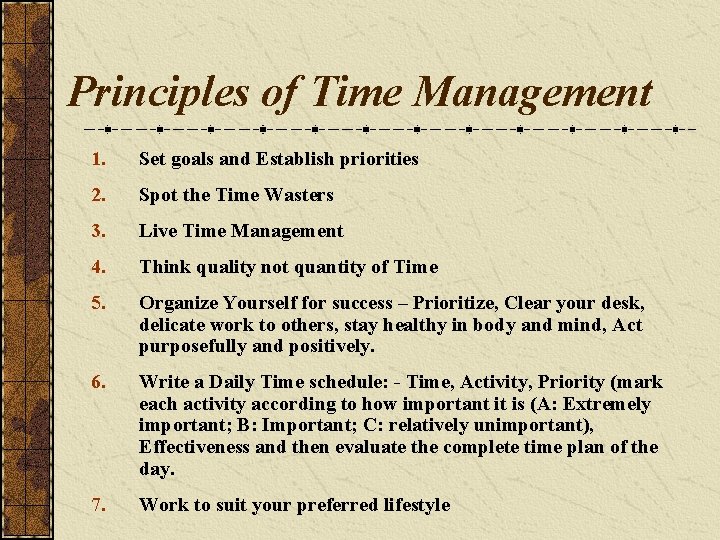 Principles of Time Management

1. Set goals and Establish priorities

2. Spot the Time Wasters

3. Live Time Management

4. Think quality not quantity of Time

5. Organize Yourself for success – Prioritize, Clear your desk, delicate work to others, stay healthy in body and mind, Act purposefully and positively.

6. Write a Daily Time schedule: - Time, Activity, Priority (mark each activity according to how important it is (A: Extremely important; B: Important; C: relatively unimportant), Effectiveness and then evaluate the complete time plan of the day.

7. Work to suit your preferred lifestyle